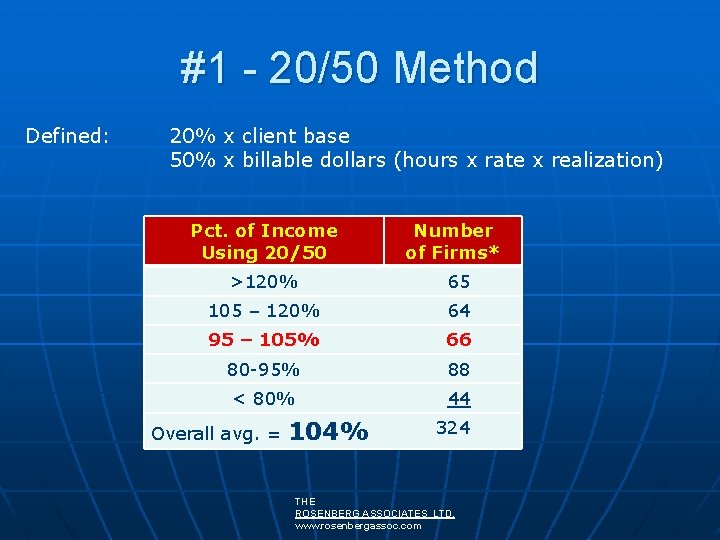 #1 - 20/50 Method

Defined: 20% x client base
50% x billable dollars (hours x rate x realization)

| Pct. of Income Using 20/50 | Number of Firms* |
|---|---|
| >120% | 65 |
| 105 – 120% | 64 |
| 95 – 105% | 66 |
| 80-95% | 88 |
| < 80% | 44 |
| Overall avg. = 104% | 324 |

THE
ROSENBERG ASSOCIATES LTD.
www.rosenbergassoc.com